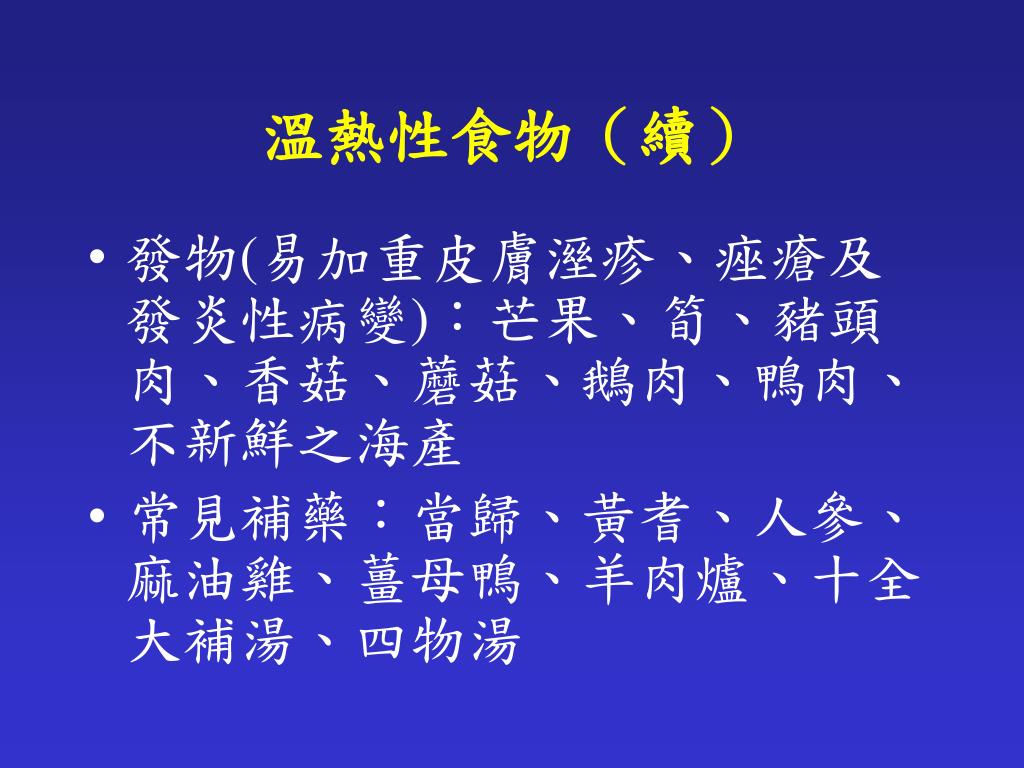 溫熱性食物（續）

• 發物(易加重皮膚溼疹、痤瘡及發炎性病變)：芒果、筍、豬頭肉、香菇、蘑菇、鵝肉、鴨肉、不新鮮之海產

• 常見補藥：當歸、黃耆、人參、麻油雞、薑母鴨、羊肉爐、十全大補湯、四物湯